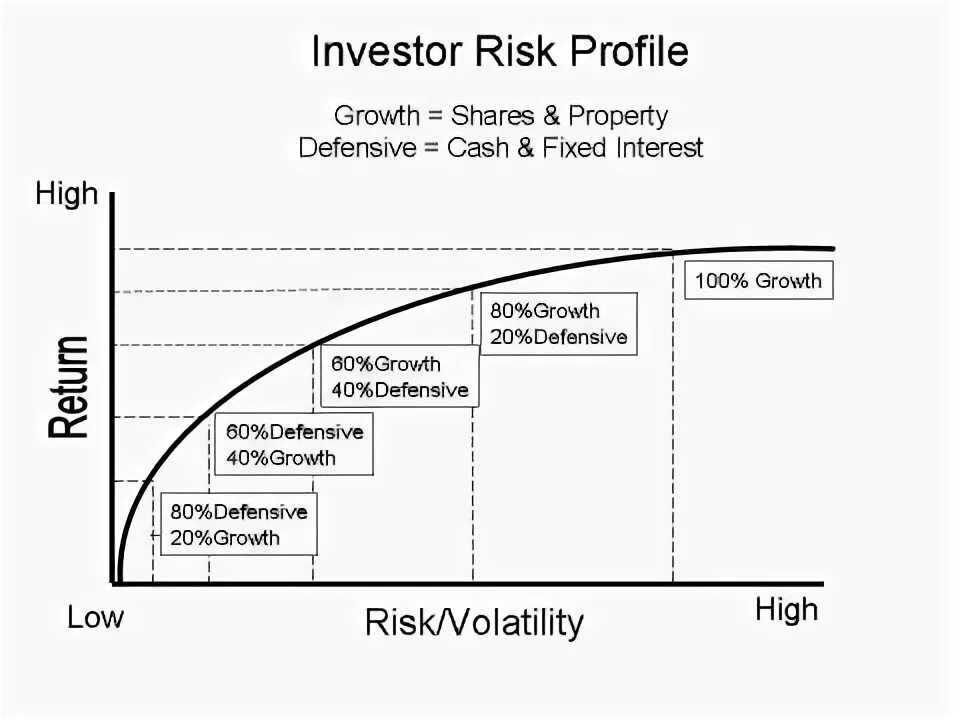 Investor Risk Profile

Growth = Shares & Property
Defensive = Cash & Fixed Interest

High

Return

100% Growth

80%Growth
20%Defensive

60%Growth
40%Defensive

60%Defensive
40%Growth

80%Defensive
20%Growth

Low

Risk/Volatility

High